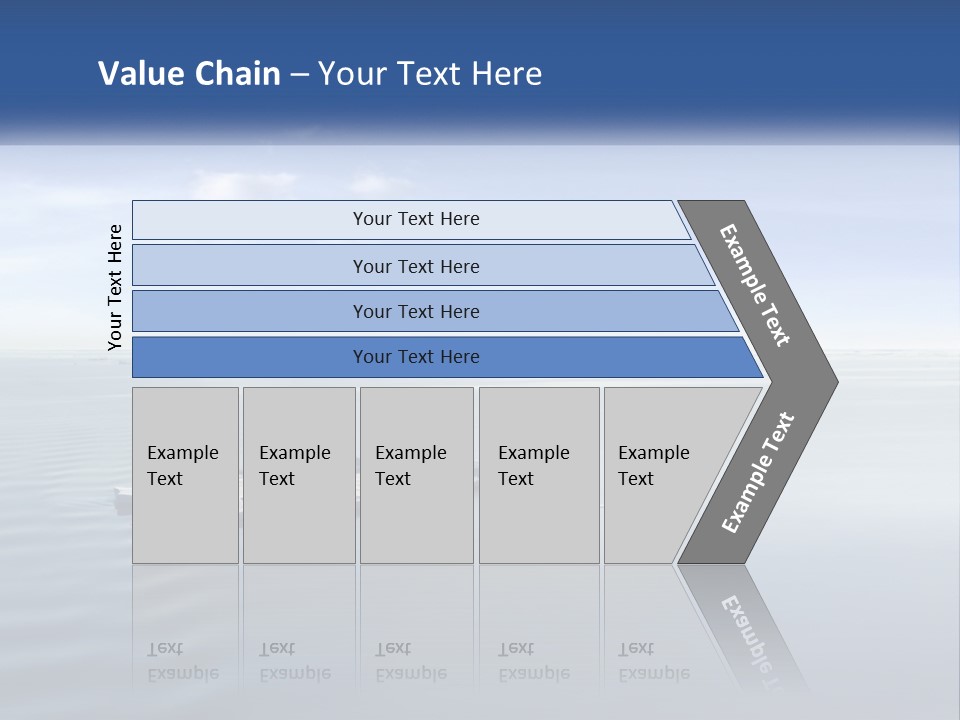 Value Chain – Your Text Here

Your Text Here

Your Text Here

Your Text Here

Your Text Here

Your Text Here

Example Text

Example Text

Example Text

Example Text

Example Text

Example Text

Example Text